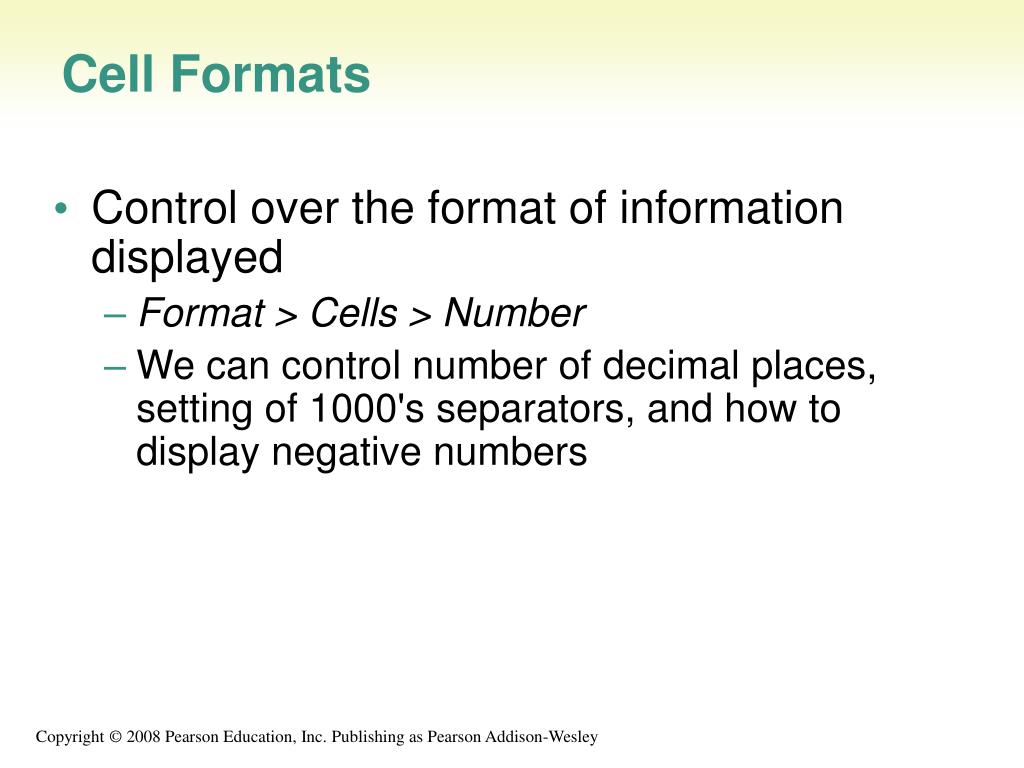 Cell Formats

• Control over the format of information displayed
– Format > Cells > Number
– We can control number of decimal places, setting of 1000's separators, and how to display negative numbers

Copyright © 2008 Pearson Education, Inc. Publishing as Pearson Addison-Wesley